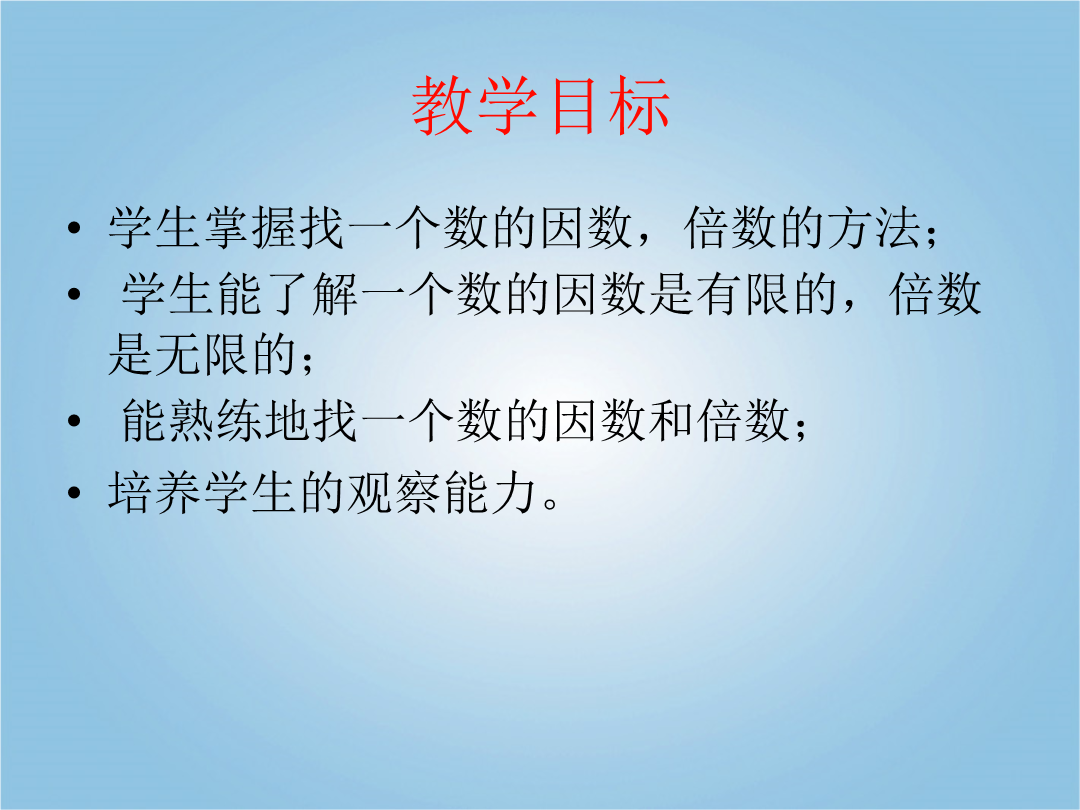 教学目标

• 学生掌握找一个数的因数，倍数的方法；
• 学生能了解一个数的因数是有限的，倍数是无限的；
• 能熟练地找一个数的因数和倍数；
• 培养学生的观察能力。